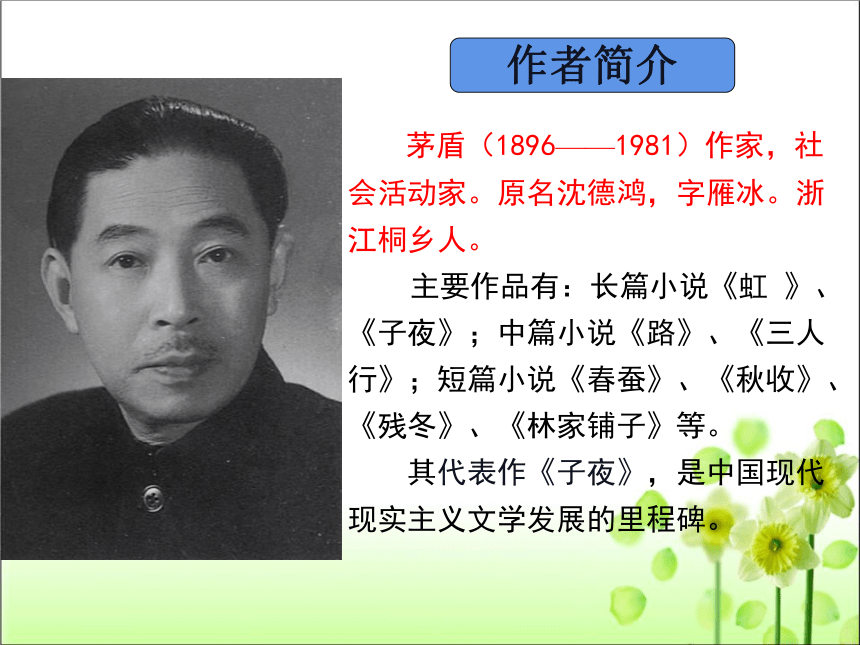 作者简介

茅盾（1896——1981）作家，社会活动家。原名沈德鸿，字雁冰。浙江桐乡人。

主要作品有：长篇小说《虹 》、《子夜》；中篇小说《路》、《三人行》；短篇小说《春蚕》、《秋收》、《残冬》、《林家铺子》等。

其代表作《子夜》，是中国现代现实主义文学发展的里程碑。